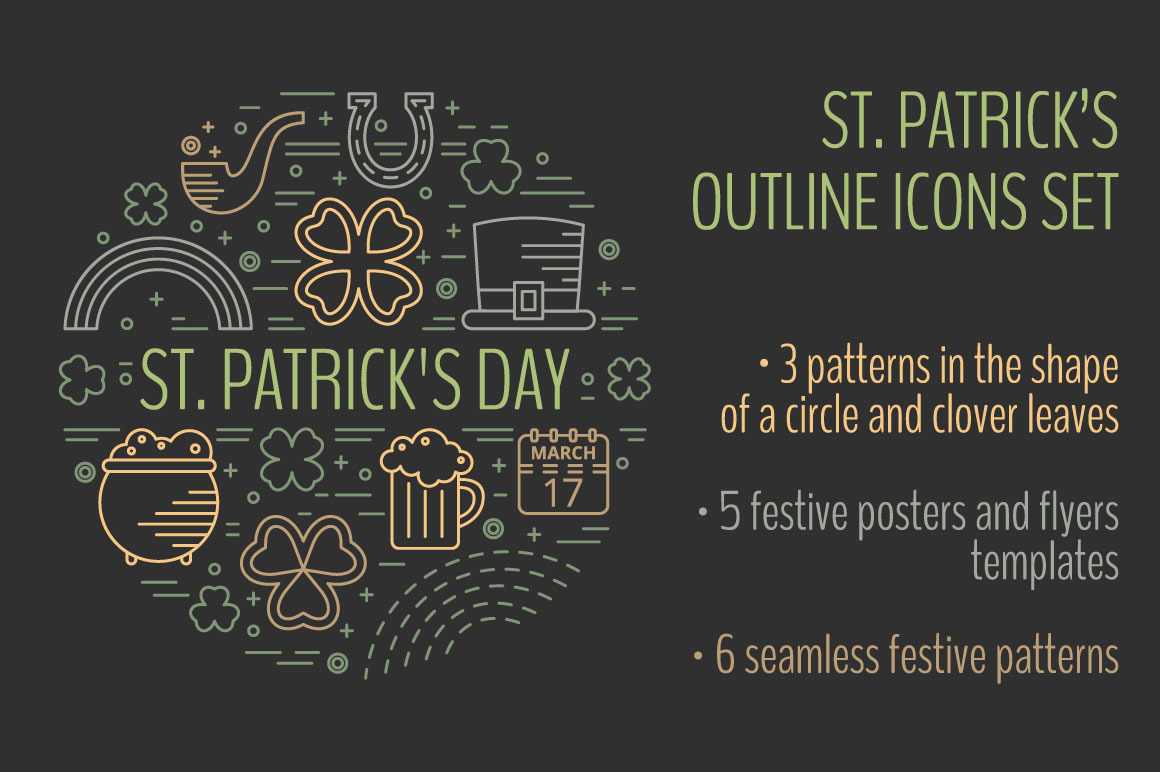 ST. PATRICK'S DAY

MARCH
17

ST. PATRICK'S
OUTLINE ICONS SET

• 3 patterns in the shape of a circle and clover leaves

• 5 festive posters and flyers templates

• 6 seamless festive patterns